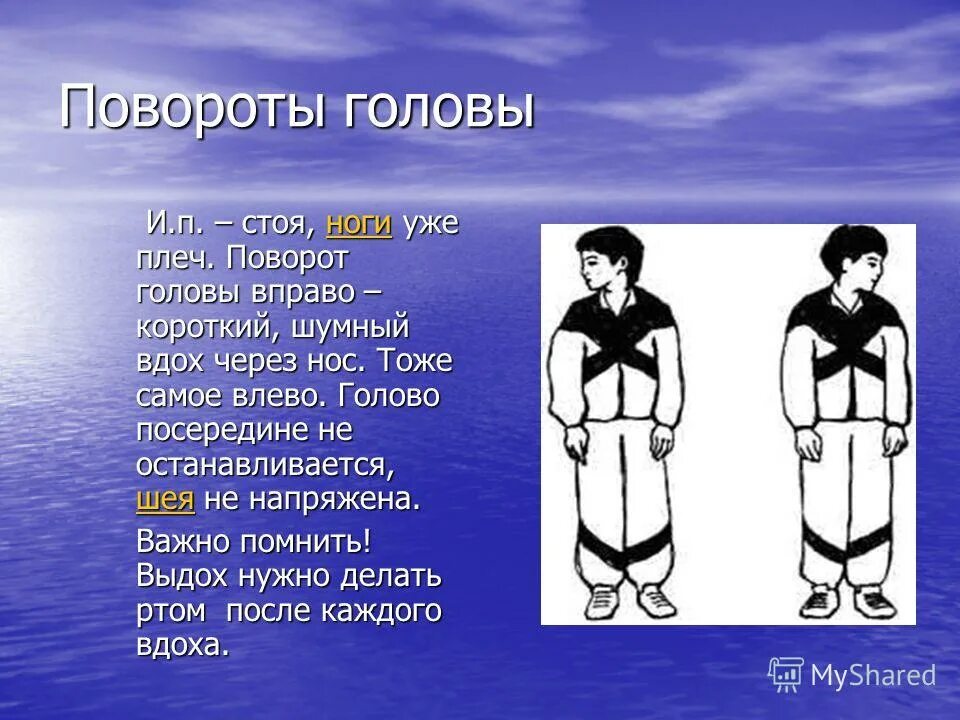 Повороты головы

И.п. – стоя, ноги уже плеч. Поворот головы вправо – короткий, шумный вдох через нос. Тоже самое влево. Голово посередине не останавливается, шея не напряжена.

Важно помнить! Выдох нужно делать ртом после каждого вдоха.

MyShared